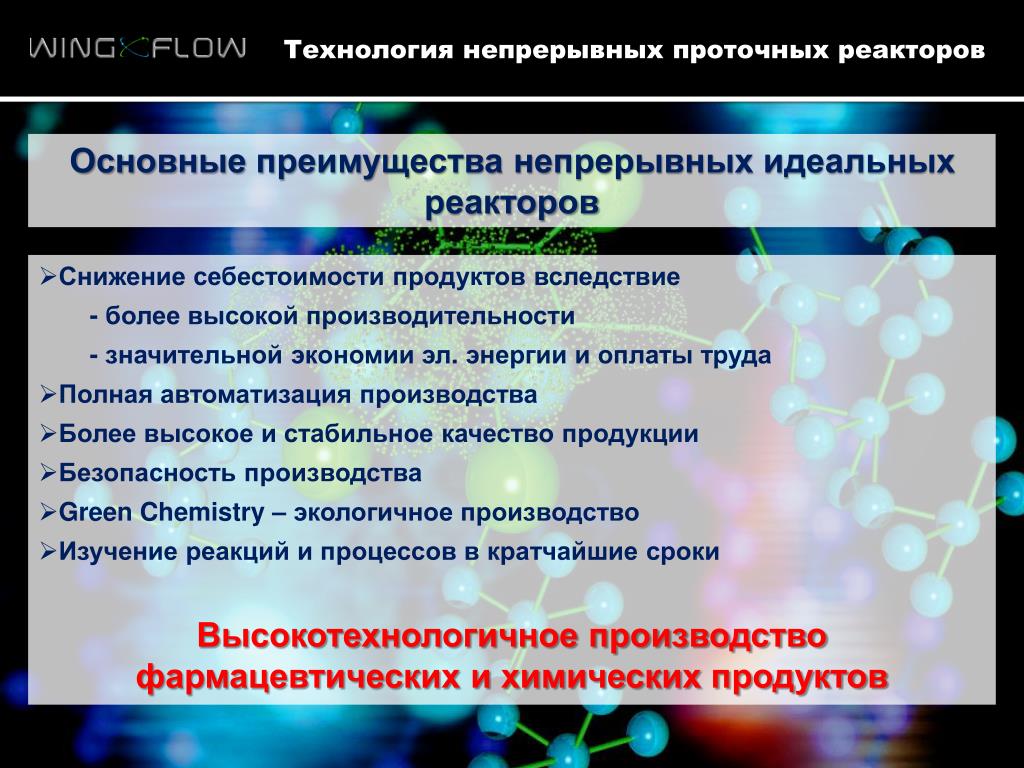 WINGXFLOW Технология непрерывных проточных реакторов

Основные преимущества непрерывных идеальных реакторов

➢Снижение себестоимости продуктов вследствие
- более высокой производительности
- значительной экономии эл. энергии и оплаты труда
➢Полная автоматизация производства
➢Более высокое и стабильное качество продукции
➢Безопасность производства
➢Green Chemistry – экологичное производство
➢Изучение реакций и процессов в кратчайшие сроки

Высокотехнологичное производство фармацевтических и химических продуктов